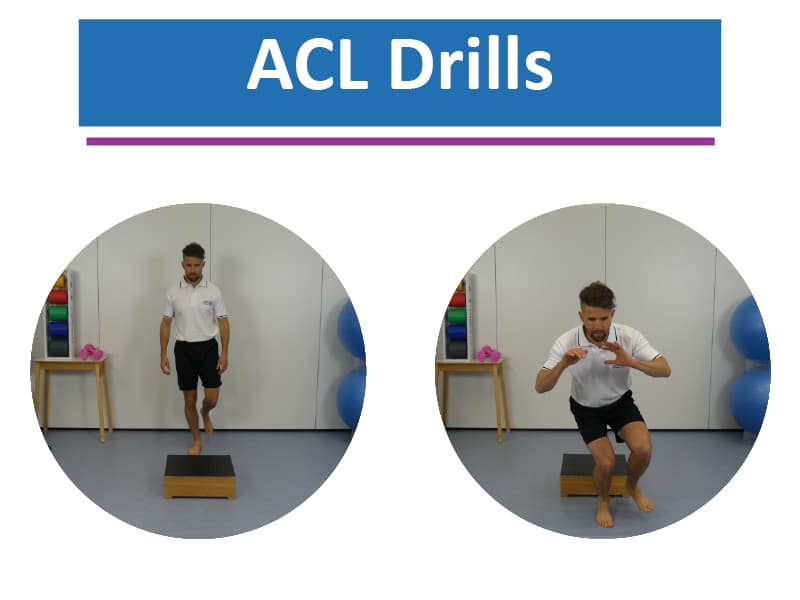 ACL Drills